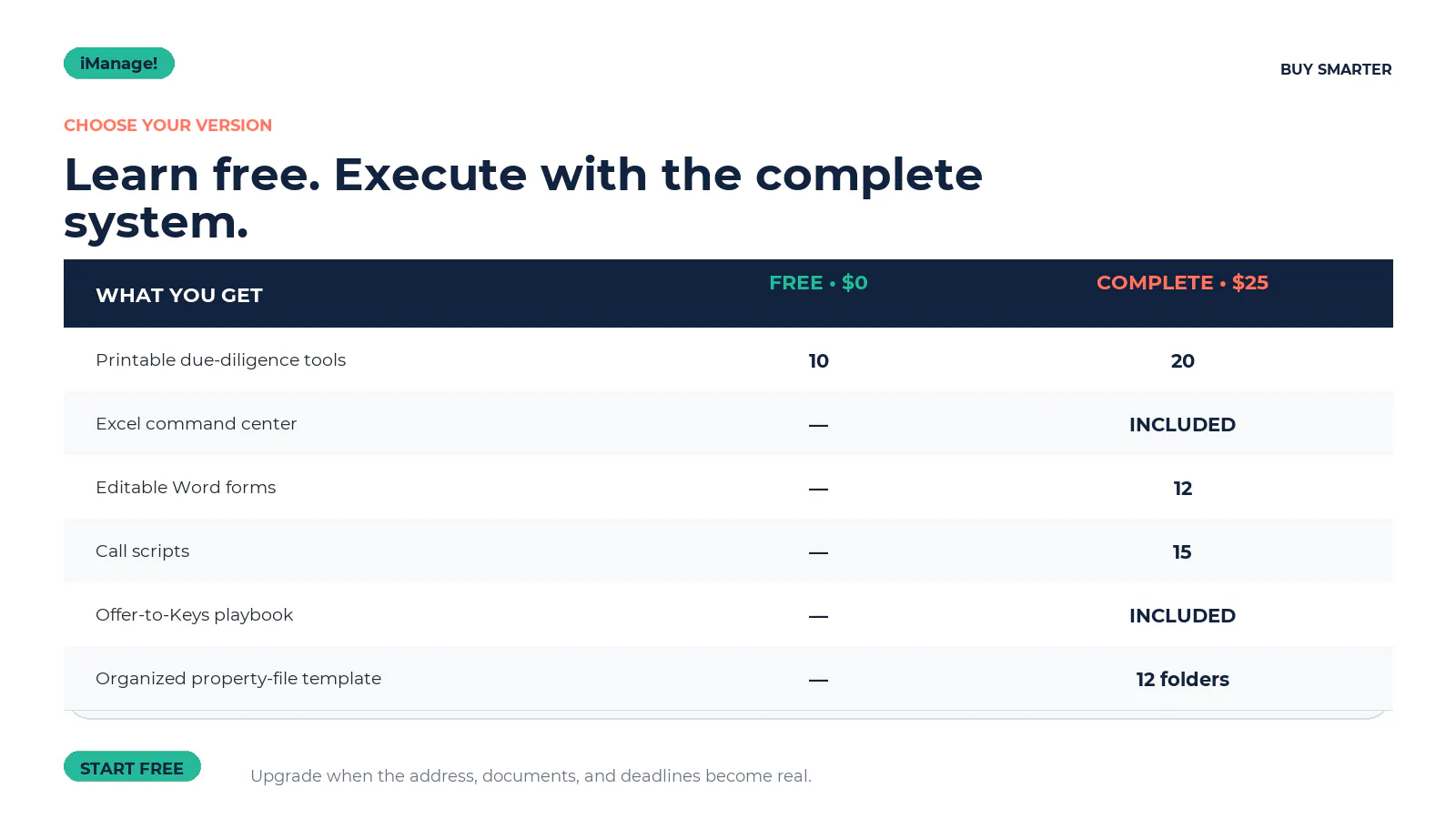 iManage!

BUY SMARTER

CHOOSE YOUR VERSION

Learn free. Execute with the complete system.

| WHAT YOU GET | FREE • $0 | COMPLETE • $25 |
|---|---|---|
| Printable due-diligence tools | 10 | 20 |
| Excel command center | — | INCLUDED |
| Editable Word forms | — | 12 |
| Call scripts | — | 15 |
| Offer-to-Keys playbook | — | INCLUDED |
| Organized property-file template | — | 12 folders |

START FREE

Upgrade when the address, documents, and deadlines become real.